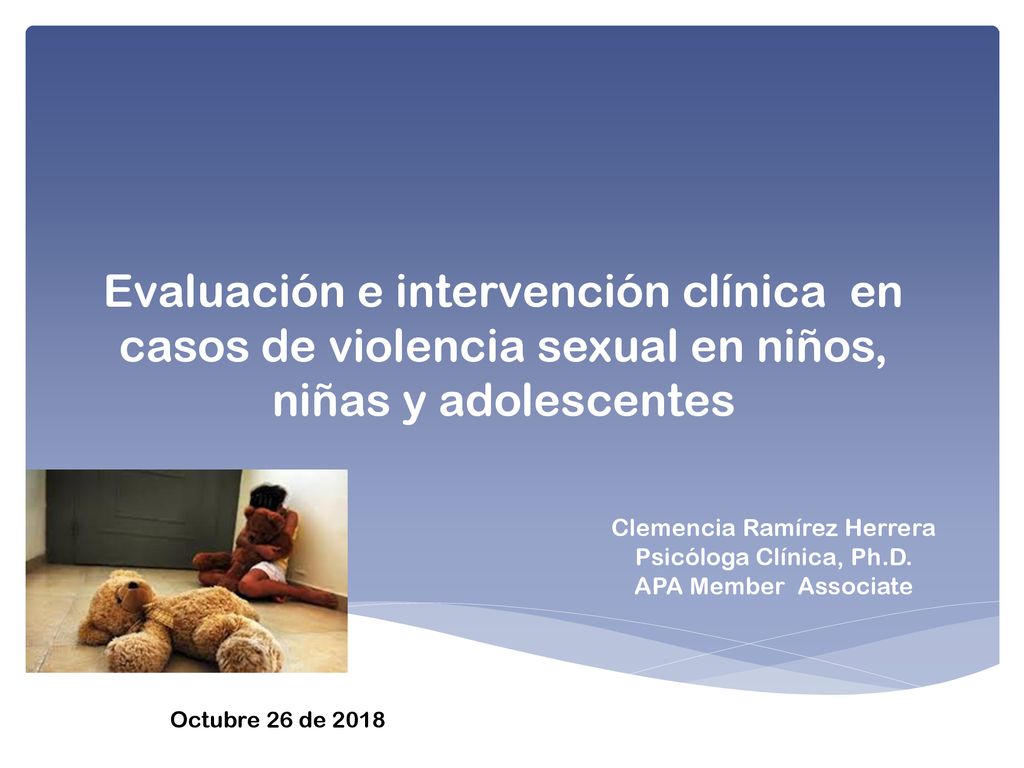 Evaluación e intervención clínica en casos de violencia sexual en niños, niñas y adolescentes

Clemencia Ramírez Herrera
Psicóloga Clínica, Ph.D.
APA Member Associate

Octubre 26 de 2018